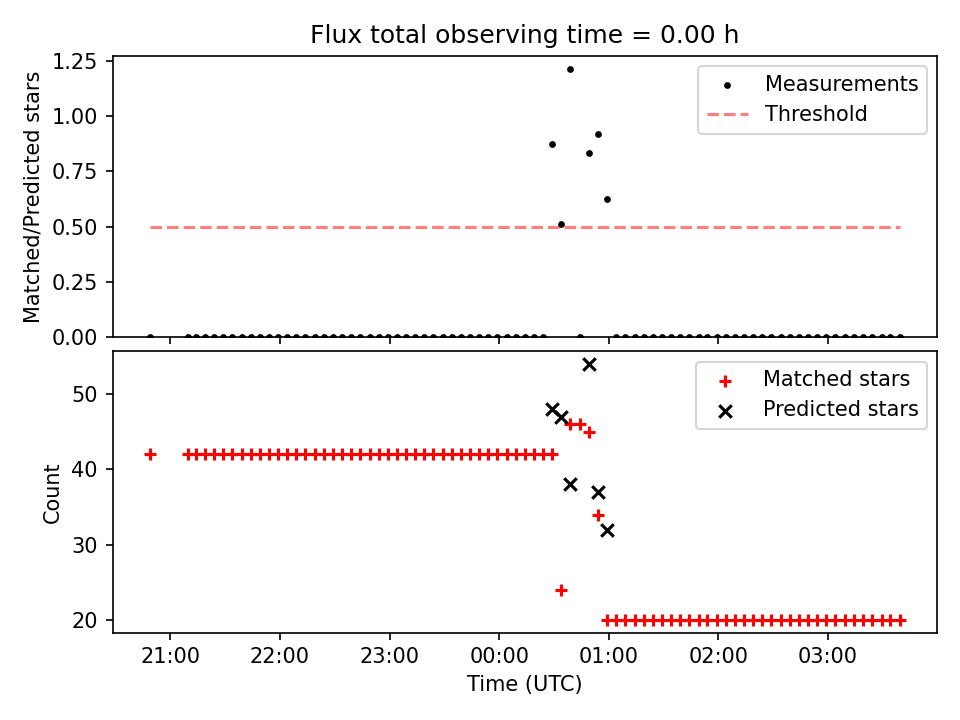 Flux total observing time = 0.00 h

Matched/Predicted stars

1.25
1.00
0.75
0.50
0.25
0.00

Measurements
Threshold

Count

50
40
30
20

Matched stars
Predicted stars

21:00
22:00
23:00
00:00
01:00
02:00
03:00

Time (UTC)